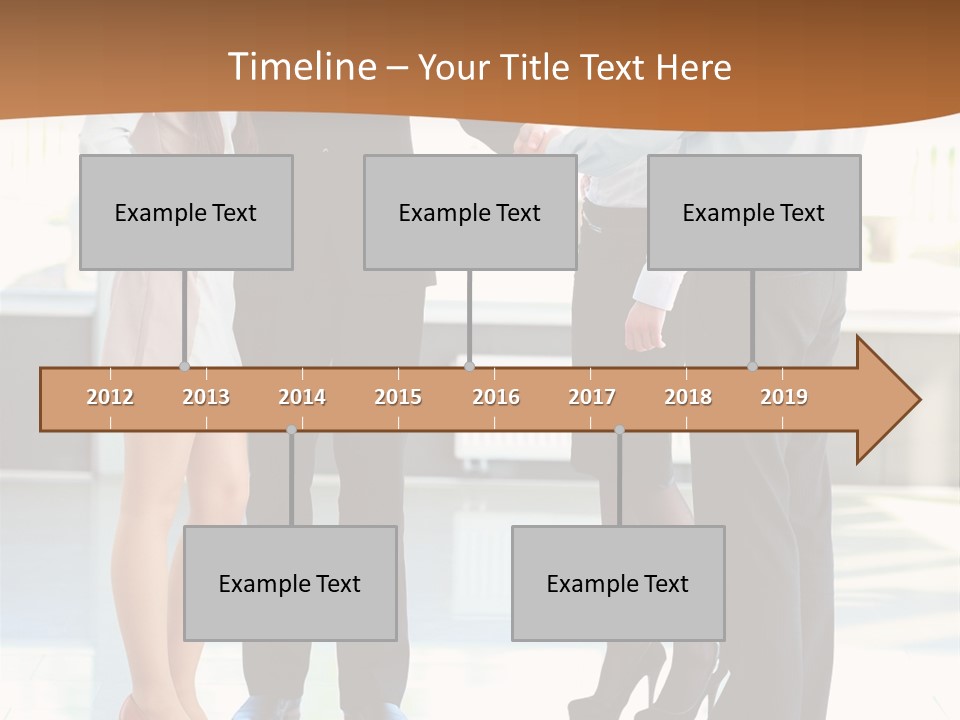 Timeline – Your Title Text Here

Example Text

Example Text

Example Text

2012
2013
2014
2015
2016
2017
2018
2019

Example Text

Example Text